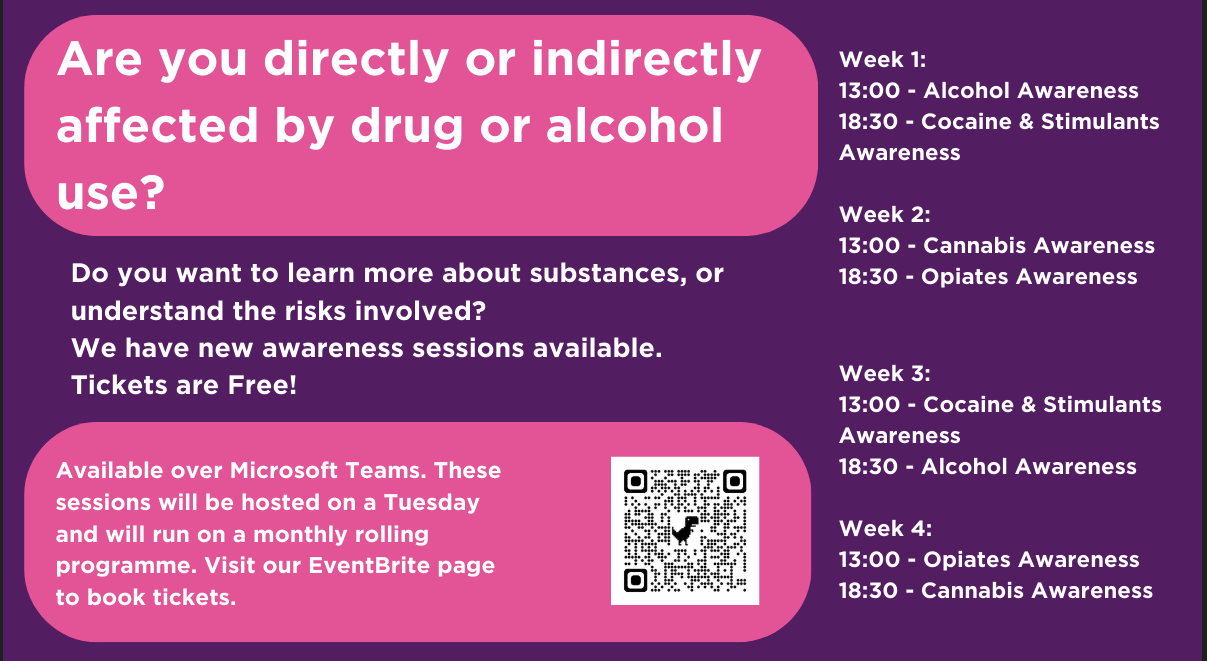 Are you directly or indirectly affected by drug or alcohol use?

Do you want to learn more about substances, or understand the risks involved?
We have new awareness sessions available.
Tickets are Free!

Available over Microsoft Teams. These sessions will be hosted on a Tuesday and will run on a monthly rolling programme. Visit our EventBrite page to book tickets.

Week 1:
13:00 - Alcohol Awareness
18:30 - Cocaine & Stimulants Awareness

Week 2:
13:00 - Cannabis Awareness
18:30 - Opiates Awareness

Week 3:
13:00 - Cocaine & Stimulants Awareness
18:30 - Alcohol Awareness

Week 4:
13:00 - Opiates Awareness
18:30 - Cannabis Awareness